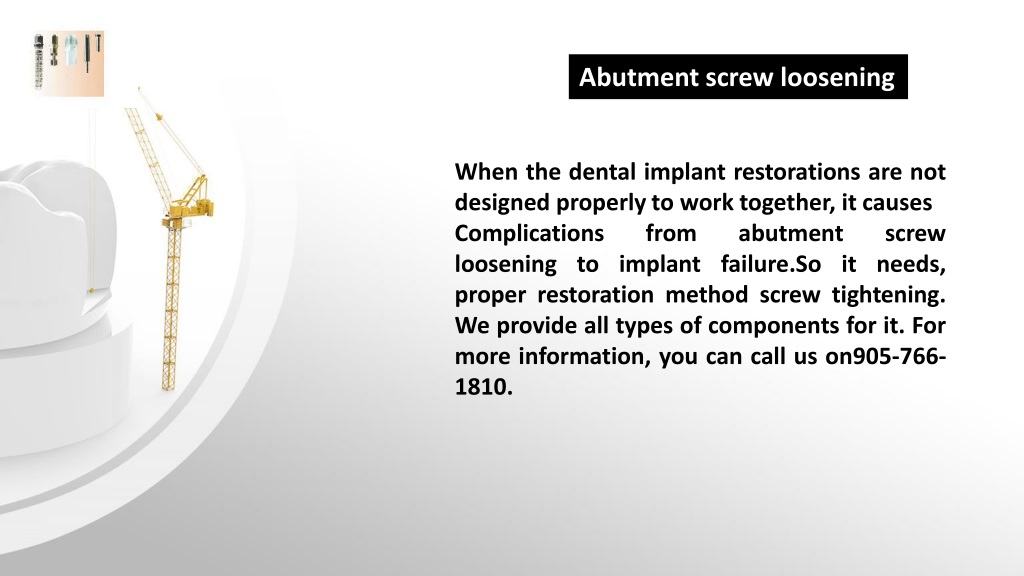 Abutment screw loosening

When the dental implant restorations are not designed properly to work together, it causes Complications from abutment screw loosening to implant failure.So it needs, proper restoration method screw tightening. We provide all types of components for it. For more information, you can call us on905-766-1810.